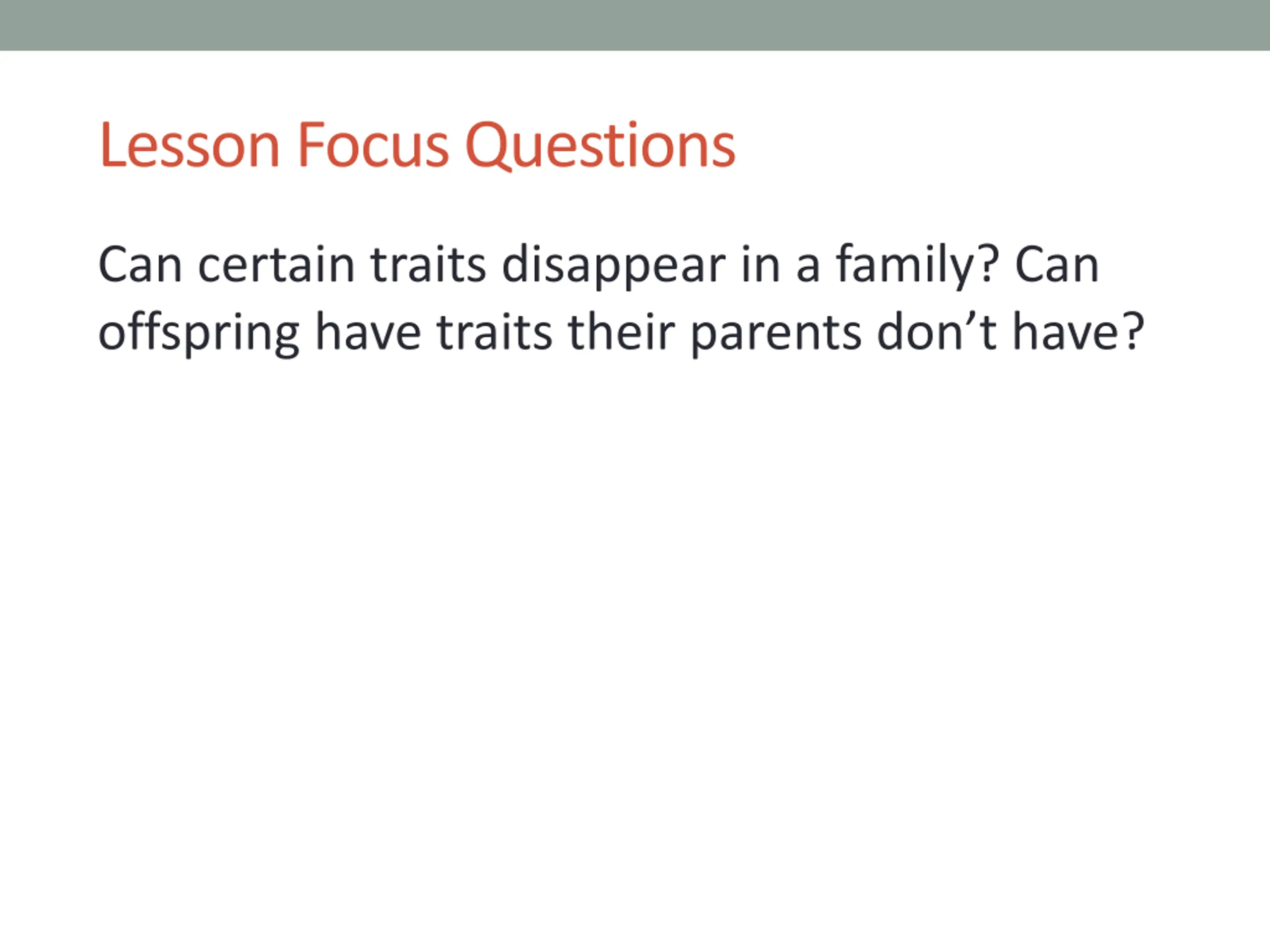 Lesson Focus Questions

Can certain traits disappear in a family? Can offspring have traits their parents don’t have?